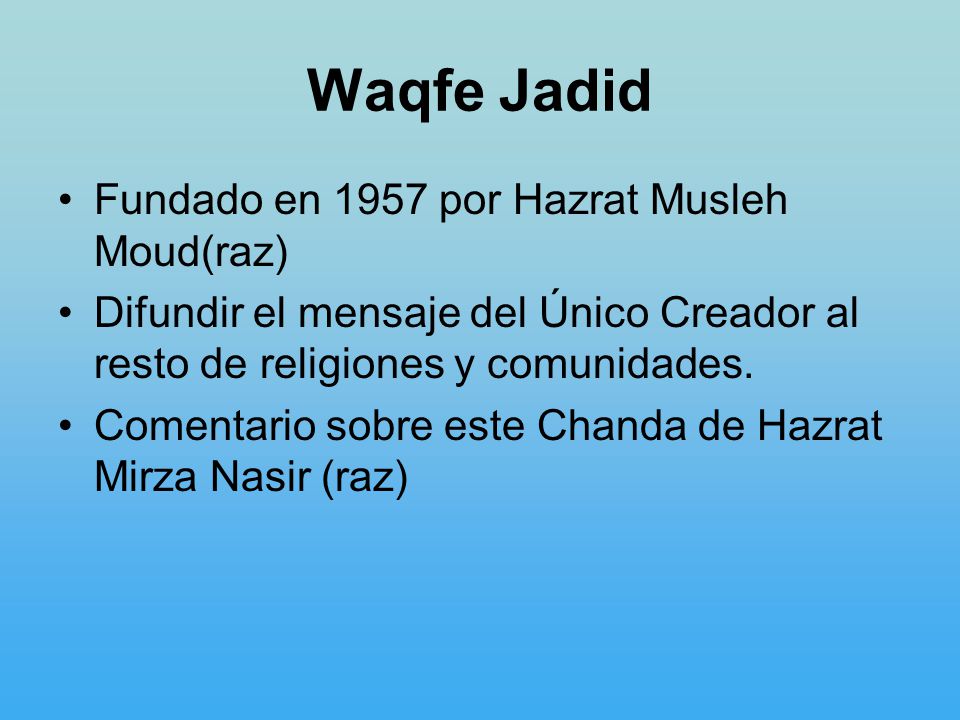 Waqfe Jadid

• Fundado en 1957 por Hazrat Musleh Moud(raz)
• Difundir el mensaje del Único Creador al resto de religiones y comunidades.
• Comentario sobre este Chanda de Hazrat Mirza Nasir (raz)